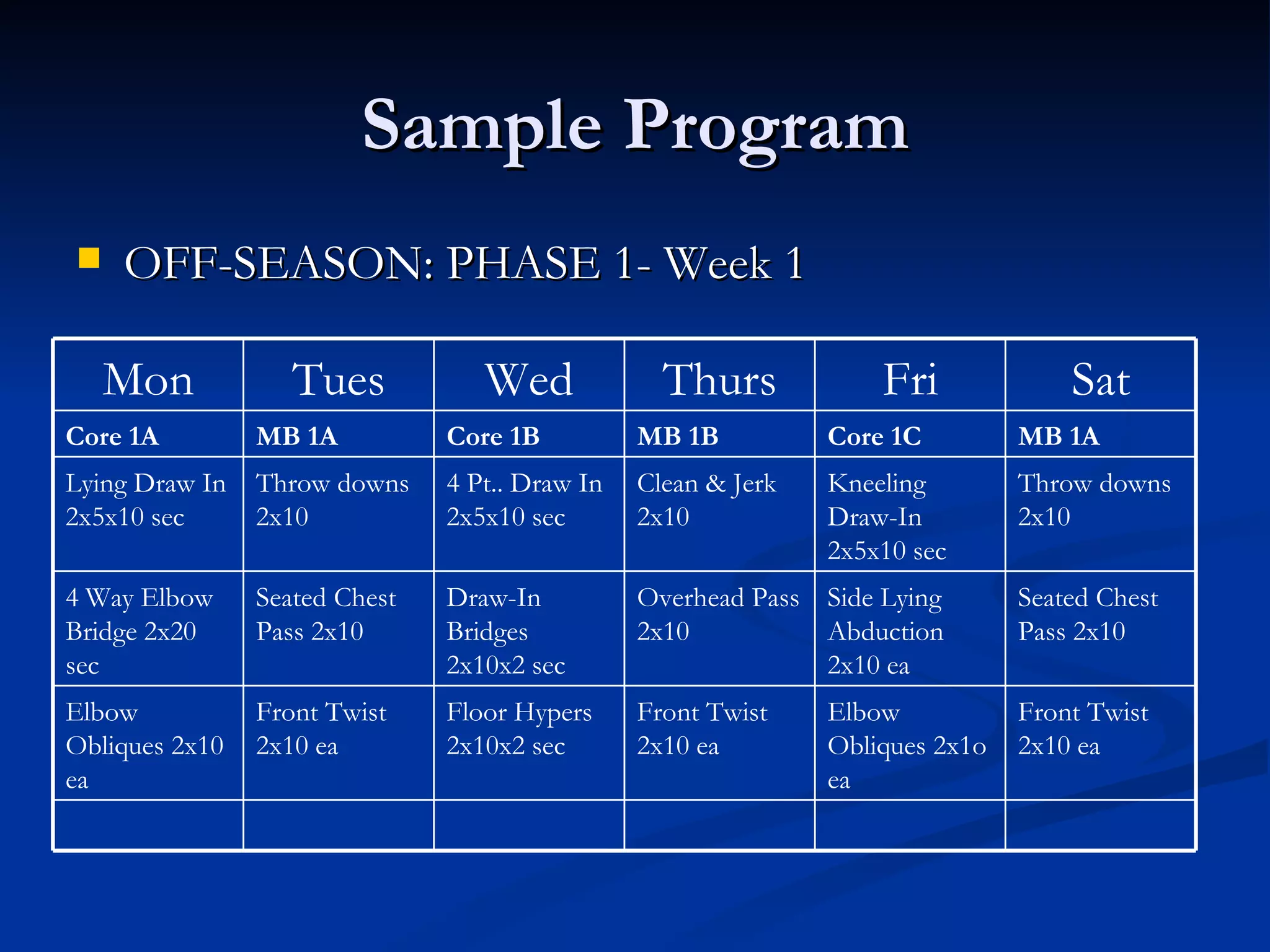 Sample Program

OFF-SEASON: PHASE 1- Week 1

| Mon | Tues | Wed | Thurs | Fri | Sat |
|---|---|---|---|---|---|
| **Core 1A** | **MB 1A** | **Core 1B** | **MB 1B** | **Core 1C** | **MB 1A** |
| Lying Draw In 2x5x10 sec | Throw downs 2x10 | 4 Pt.. Draw In 2x5x10 sec | Clean & Jerk 2x10 | Kneeling Draw-In 2x5x10 sec | Throw downs 2x10 |
| 4 Way Elbow Bridge 2x20 sec | Seated Chest Pass 2x10 | Draw-In Bridges 2x10x2 sec | Overhead Pass 2x10 | Side Lying Abduction 2x10 ea | Seated Chest Pass 2x10 |
| Elbow Obliques 2x10 ea | Front Twist 2x10 ea | Floor Hypers 2x10x2 sec | Front Twist 2x10 ea | Elbow Obliques 2x1o ea | Front Twist 2x10 ea |
| | | | | | |